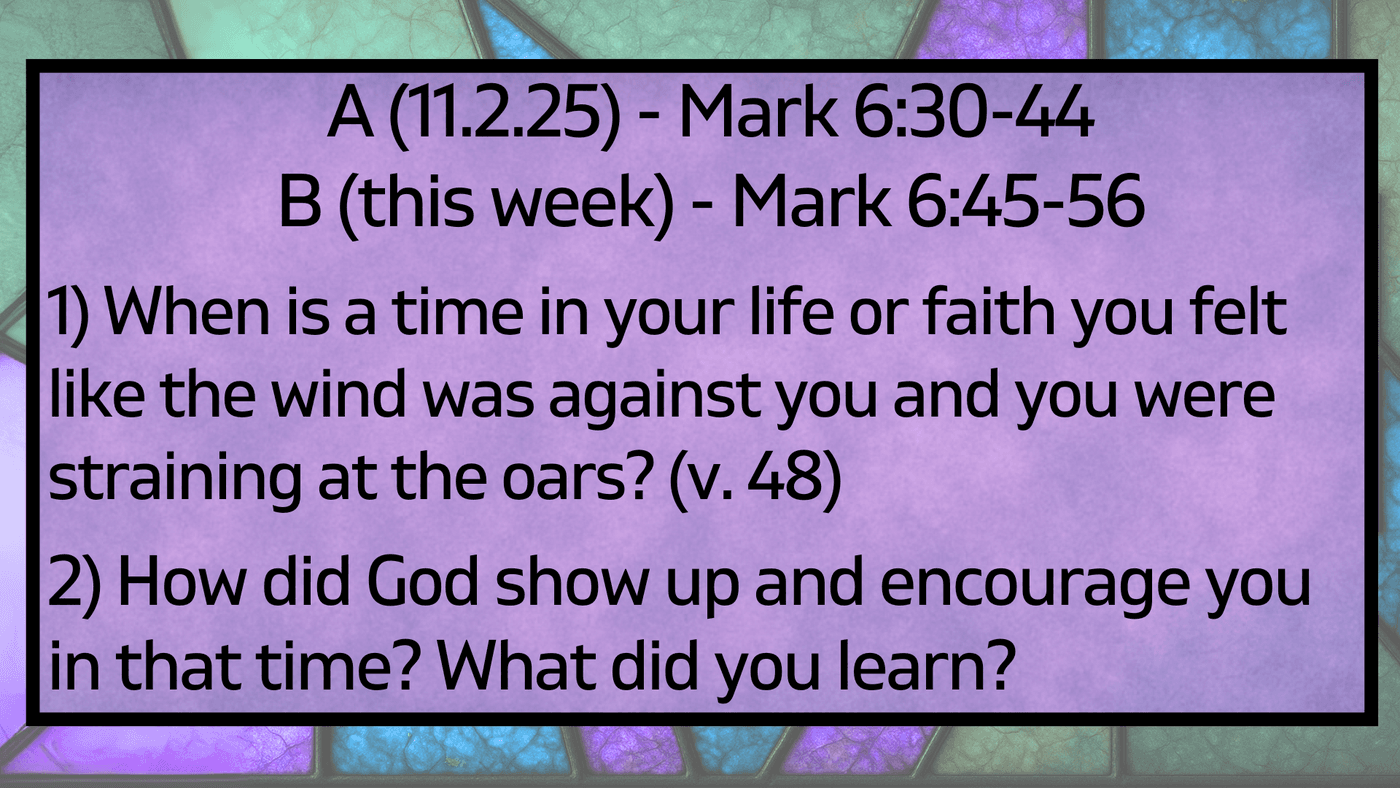 A (11.2.25) - Mark 6:30-44
B (this week) - Mark 6:45-56

1) When is a time in your life or faith you felt like the wind was against you and you were straining at the oars? (v. 48)

2) How did God show up and encourage you in that time? What did you learn?